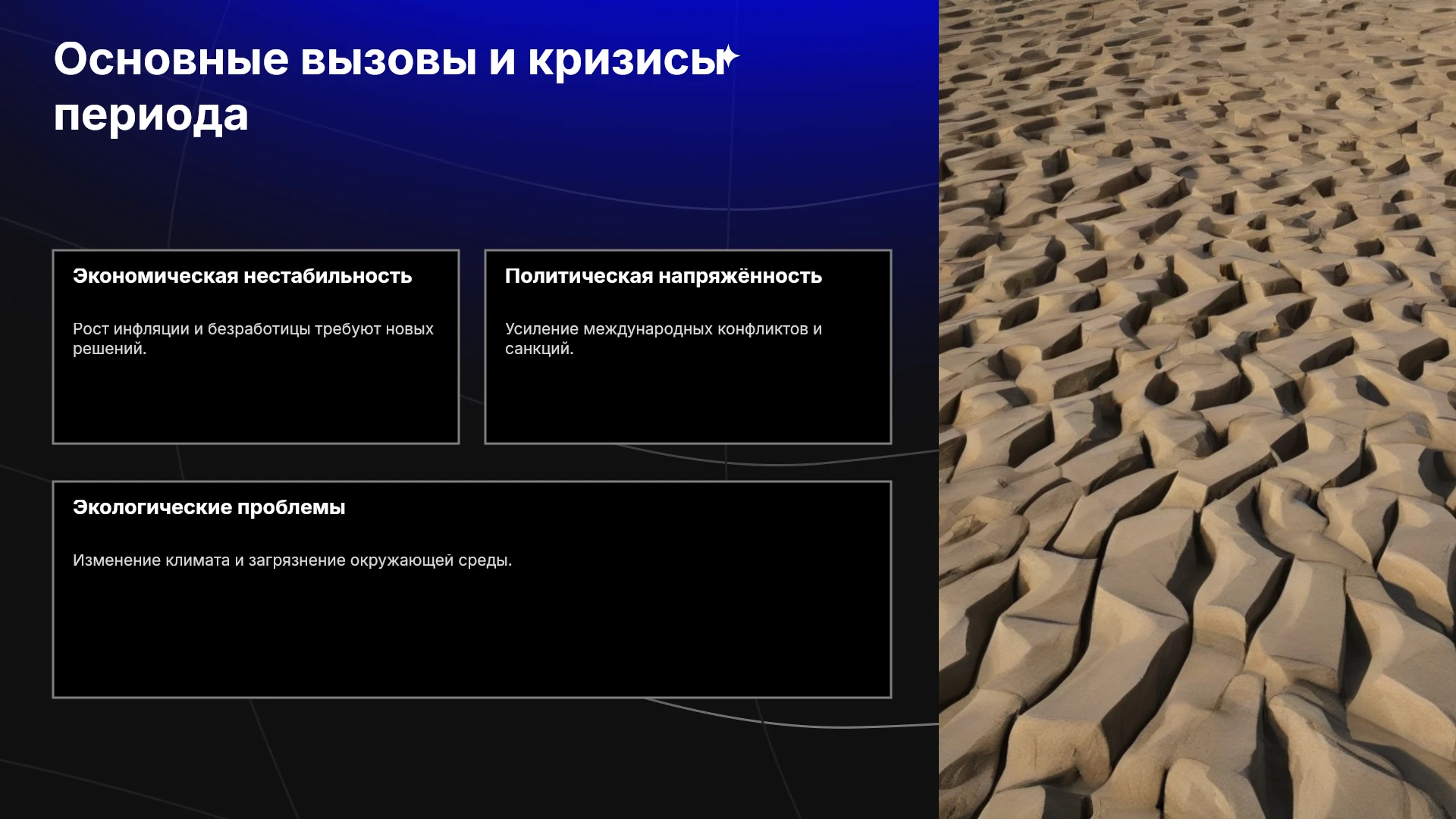 Основные вызовы и кризисы периода

Экономическая нестабильность

Рост инфляции и безработицы требуют новых решений.

Политическая напряжённость

Усиление международных конфликтов и санкций.

Экологические проблемы

Изменение климата и загрязнение окружающей среды.